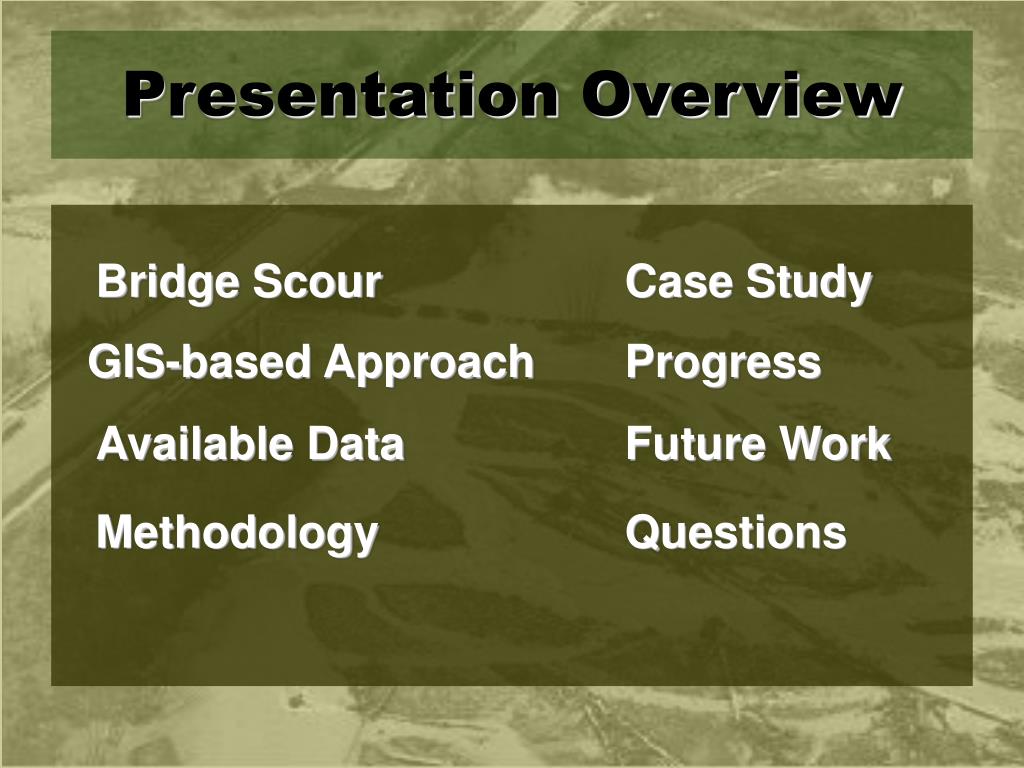 Presentation Overview

Bridge Scour

GIS-based Approach

Available Data

Methodology

Case Study

Progress

Future Work

Questions